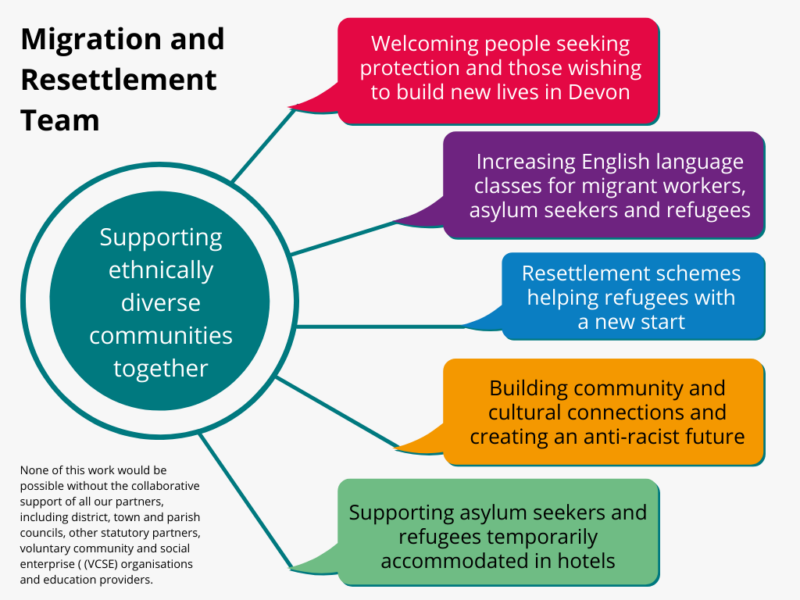 Migration and Resettlement Team

Supporting ethnically diverse communities together

Welcoming people seeking protection and those wishing to build new lives in Devon

Increasing English language classes for migrant workers, asylum seekers and refugees

Resettlement schemes helping refugees with a new start

Building community and cultural connections and creating an anti-racist future

Supporting asylum seekers and refugees temporarily accommodated in hotels

None of this work would be possible without the collaborative support of all our partners, including district, town and parish councils, other statutory partners, voluntary community and social enterprise ( (VCSE) organisations and education providers.